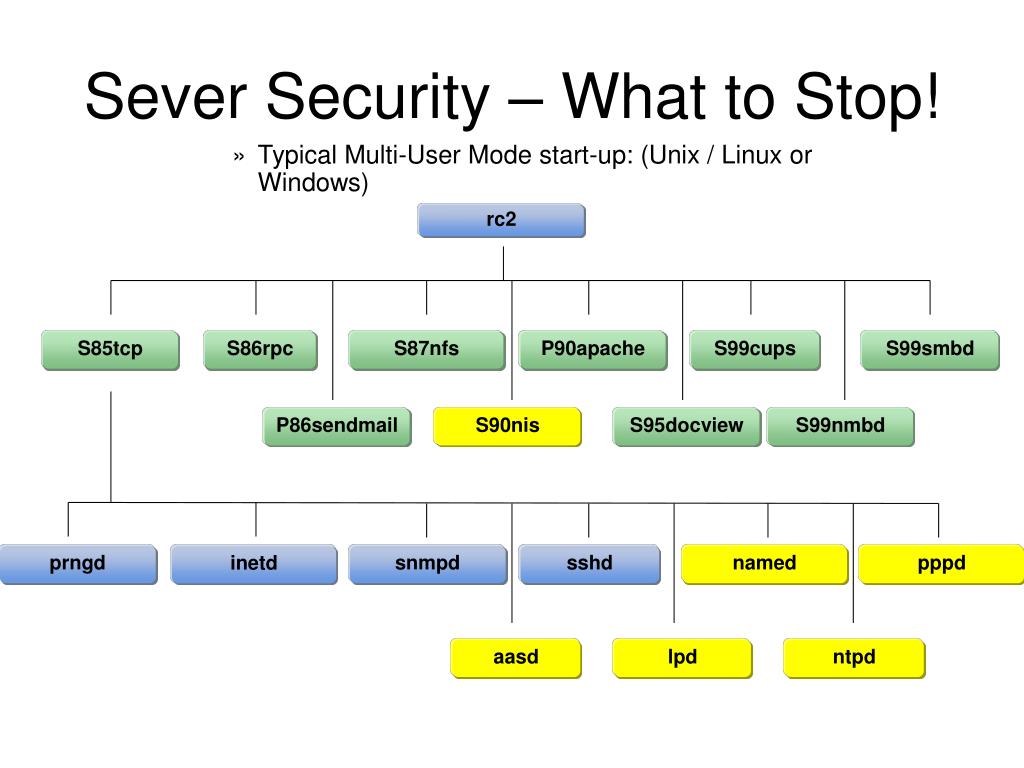 Sever Security – What to Stop!

» Typical Multi-User Mode start-up: (Unix / Linux or Windows)

rc2

S85tcp
S86rpc
S87nfs
P90apache
S99cups
S99smbd

P86sendmail
S90nis
S95docview
S99nmbd

prngd
inetd
snmpd
sshd
named
pppd

aasd
lpd
ntpd